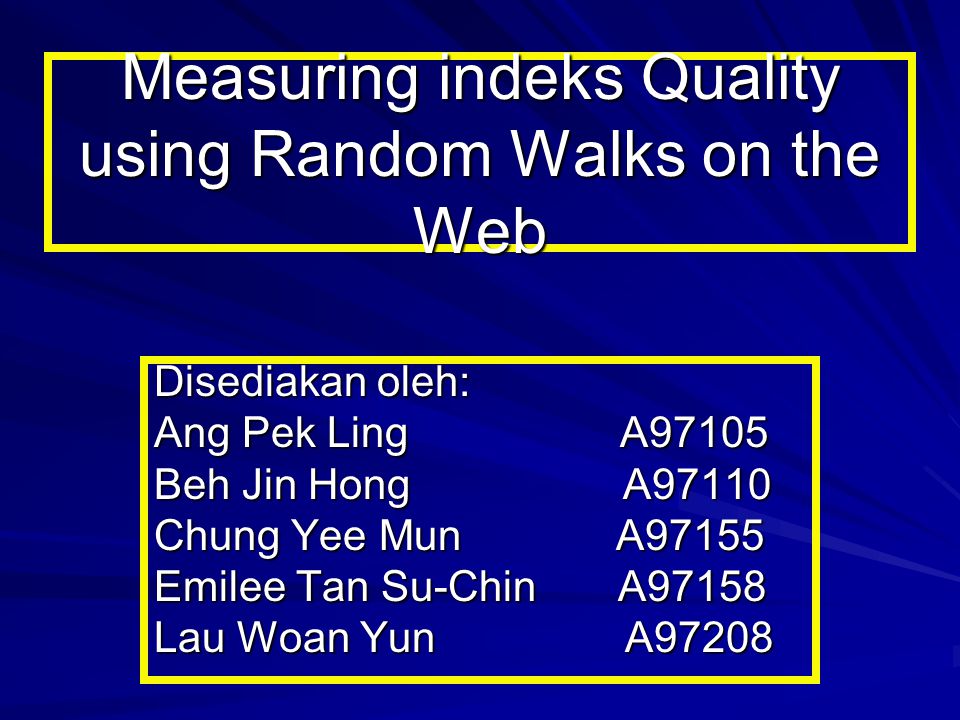 Measuring indeks Quality using Random Walks on the Web

Disediakan oleh:
Ang Pek Ling A97105
Beh Jin Hong A97110
Chung Yee Mun A97155
Emilee Tan Su-Chin A97158
Lau Woan Yun A97208